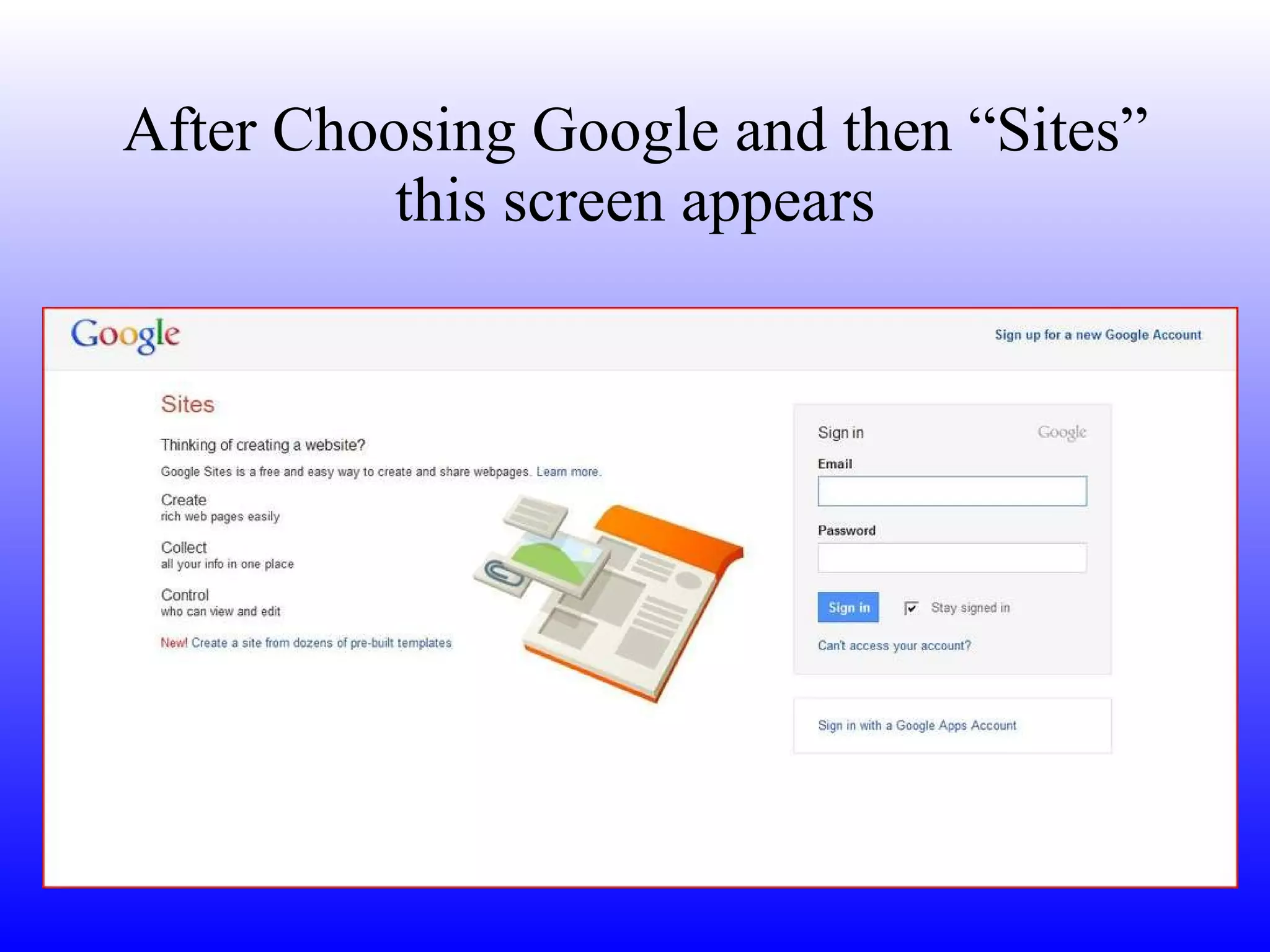 After Choosing Google and then “Sites” this screen appears

Google

Sign up for a new Google Account

Sites

Thinking of creating a website?

Google Sites is a free and easy way to create and share webpages. Learn more.

Create
rich web pages easily

Collect
all your info in one place

Control
who can view and edit

New! Create a site from dozens of pre-built templates

Sign in

Google

Email

Password

Sign in

Stay signed in

Can't access your account?

Sign in with a Google Apps Account